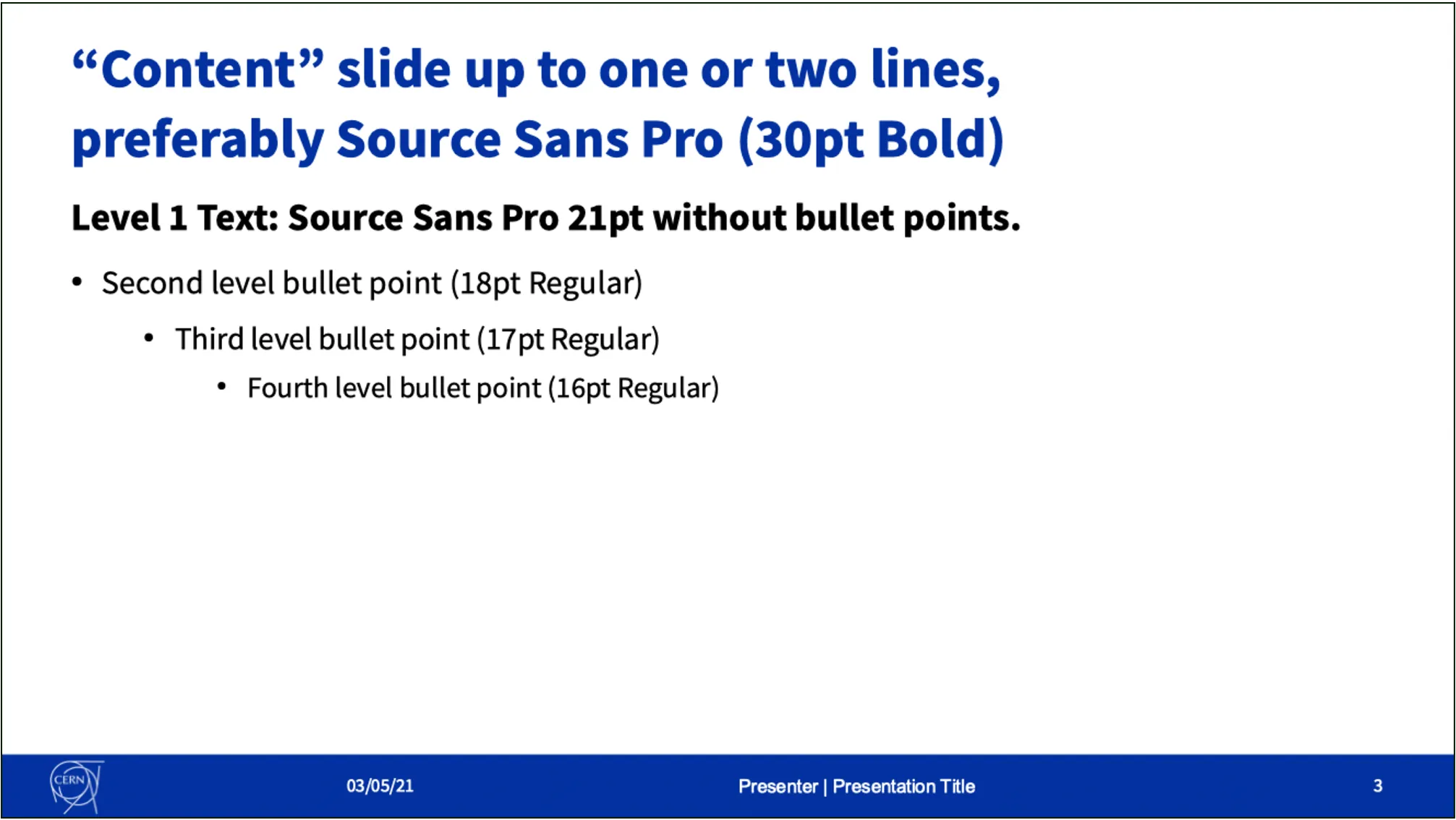 “Content” slide up to one or two lines, preferably Source Sans Pro (30pt Bold)

Level 1 Text: Source Sans Pro 21pt without bullet points.

• Second level bullet point (18pt Regular)
 • Third level bullet point (17pt Regular)
  • Fourth level bullet point (16pt Regular)

CERN
03/05/21
Presenter | Presentation Title
3